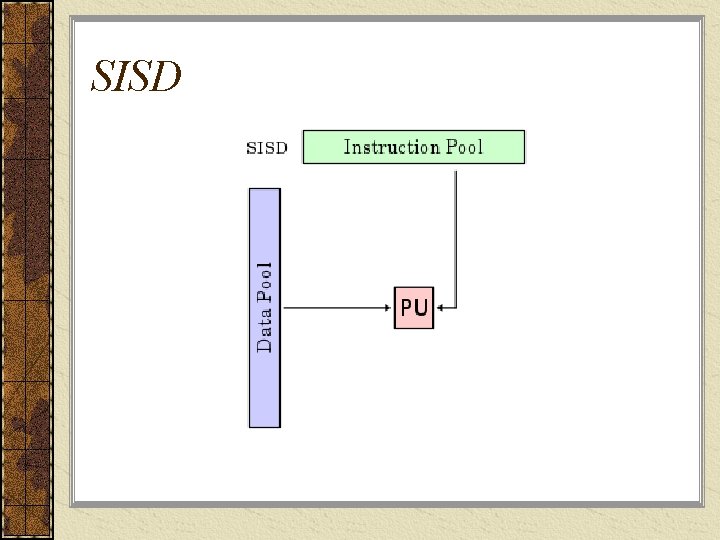 SISD

SISD

Instruction Pool

Data Pool

PU